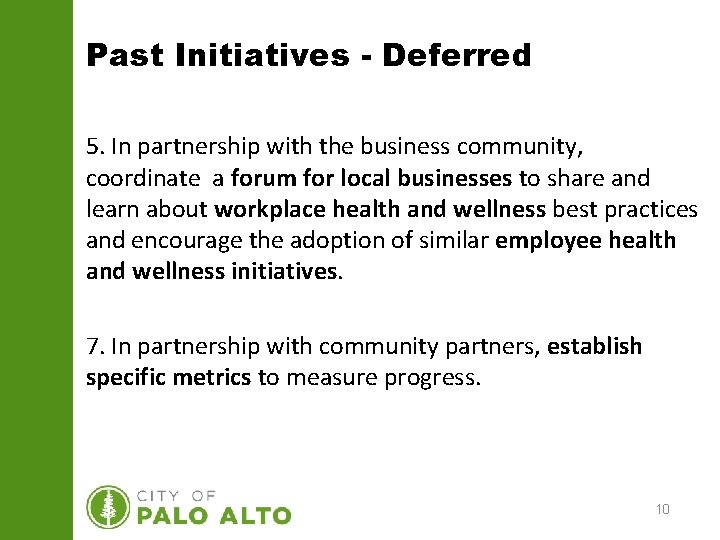 Past Initiatives - Deferred

5. In partnership with the business community, coordinate a forum for local businesses to share and learn about workplace health and wellness best practices and encourage the adoption of similar employee health and wellness initiatives.

7. In partnership with community partners, establish specific metrics to measure progress.

CITY OF
PALO ALTO

10